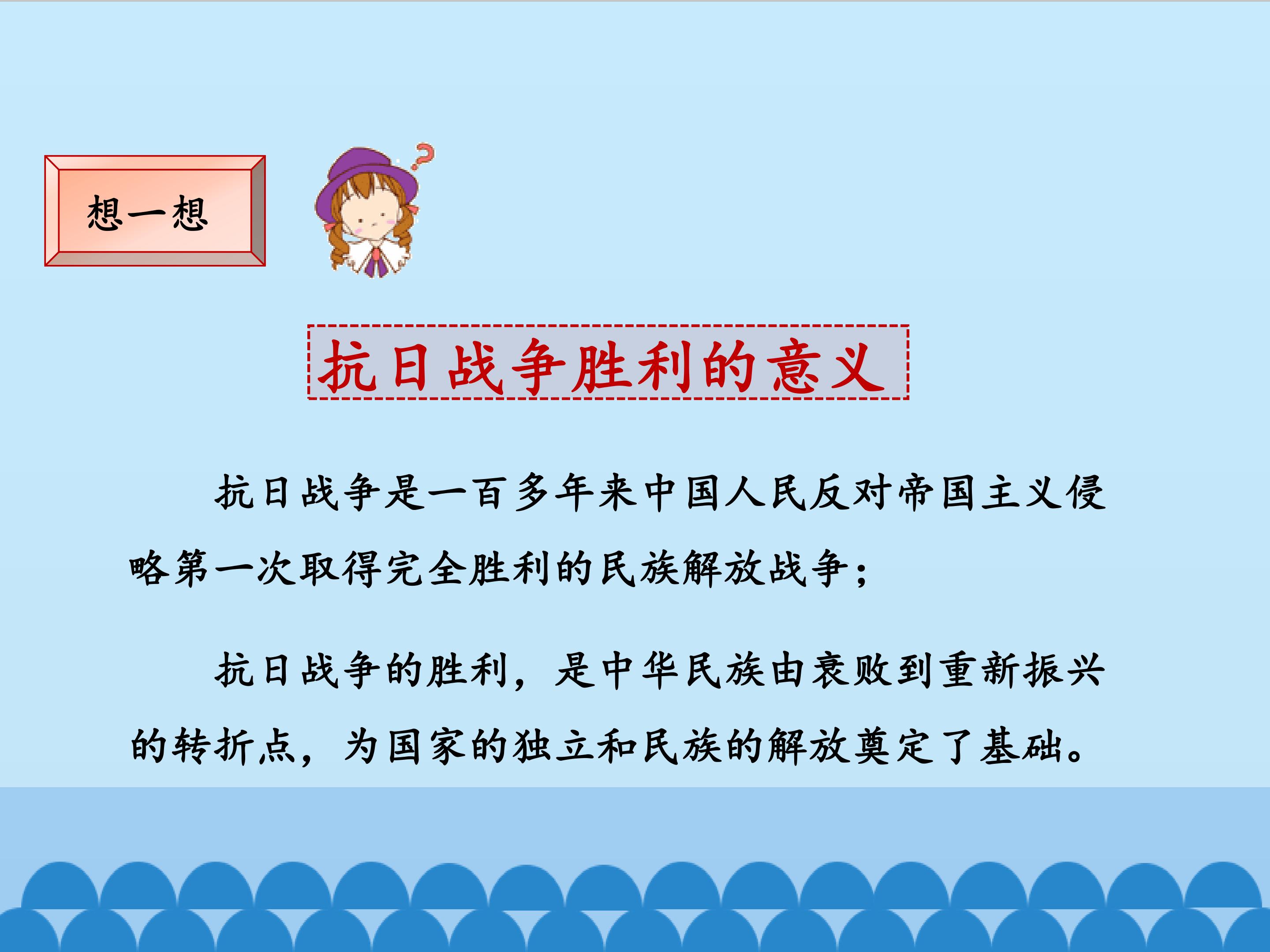 想一想

抗日战争胜利的意义

抗日战争是一百多年来中国人民反对帝国主义侵略第一次取得完全胜利的民族解放战争；

抗日战争的胜利，是中华民族由衰败到重新振兴的转折点，为国家的独立和民族的解放奠定了基础。